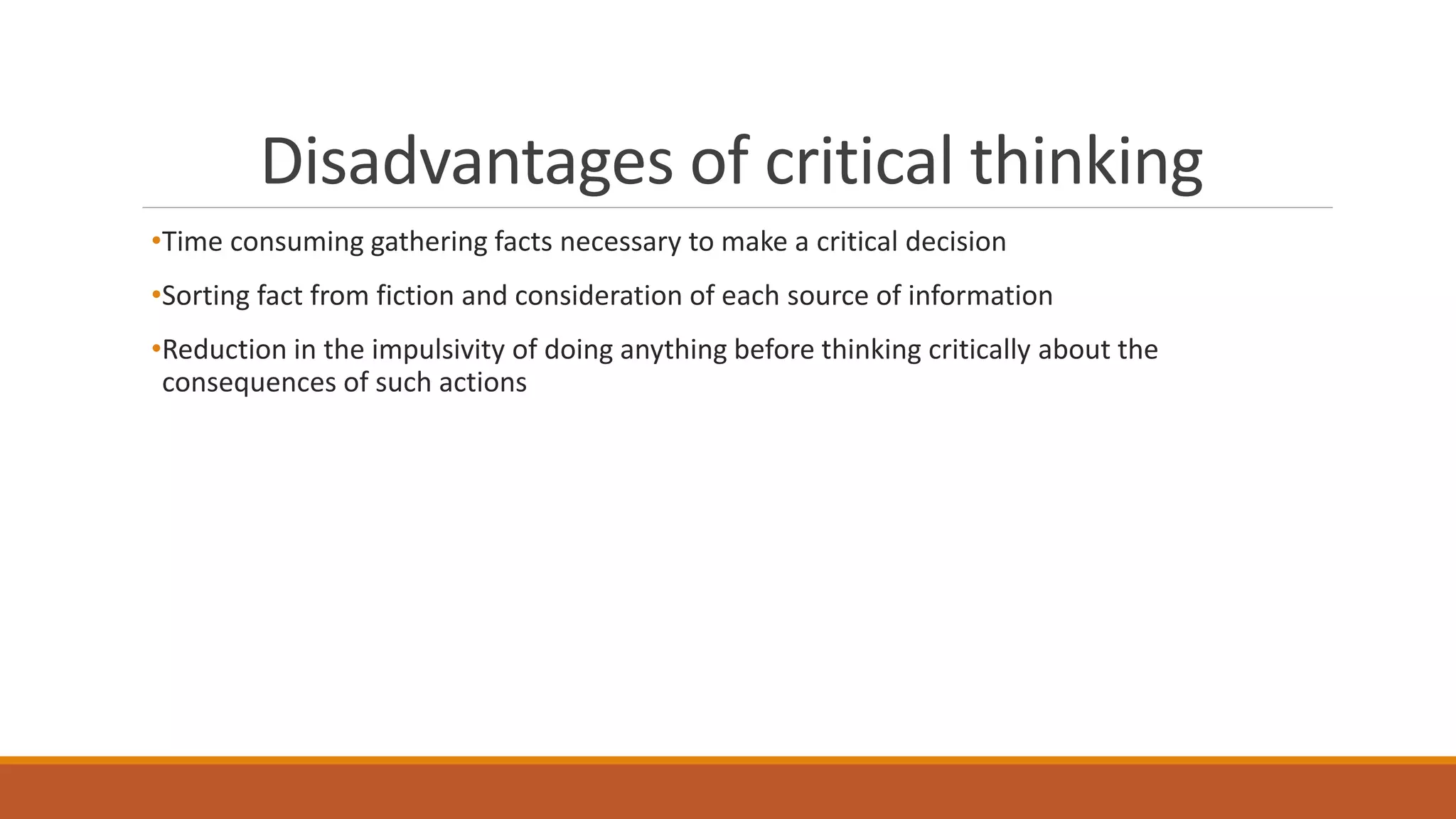 Disadvantages of critical thinking

•Time consuming gathering facts necessary to make a critical decision

•Sorting fact from fiction and consideration of each source of information

•Reduction in the impulsivity of doing anything before thinking critically about the consequences of such actions